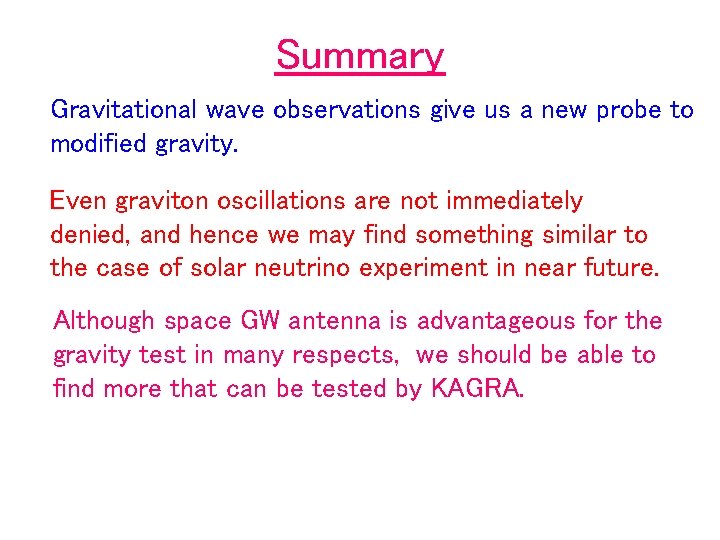 Summary

Gravitational wave observations give us a new probe to modified gravity.

Even graviton oscillations are not immediately denied, and hence we may find something similar to the case of solar neutrino experiment in near future.

Although space GW antenna is advantageous for the gravity test in many respects, we should be able to find more that can be tested by KAGRA.